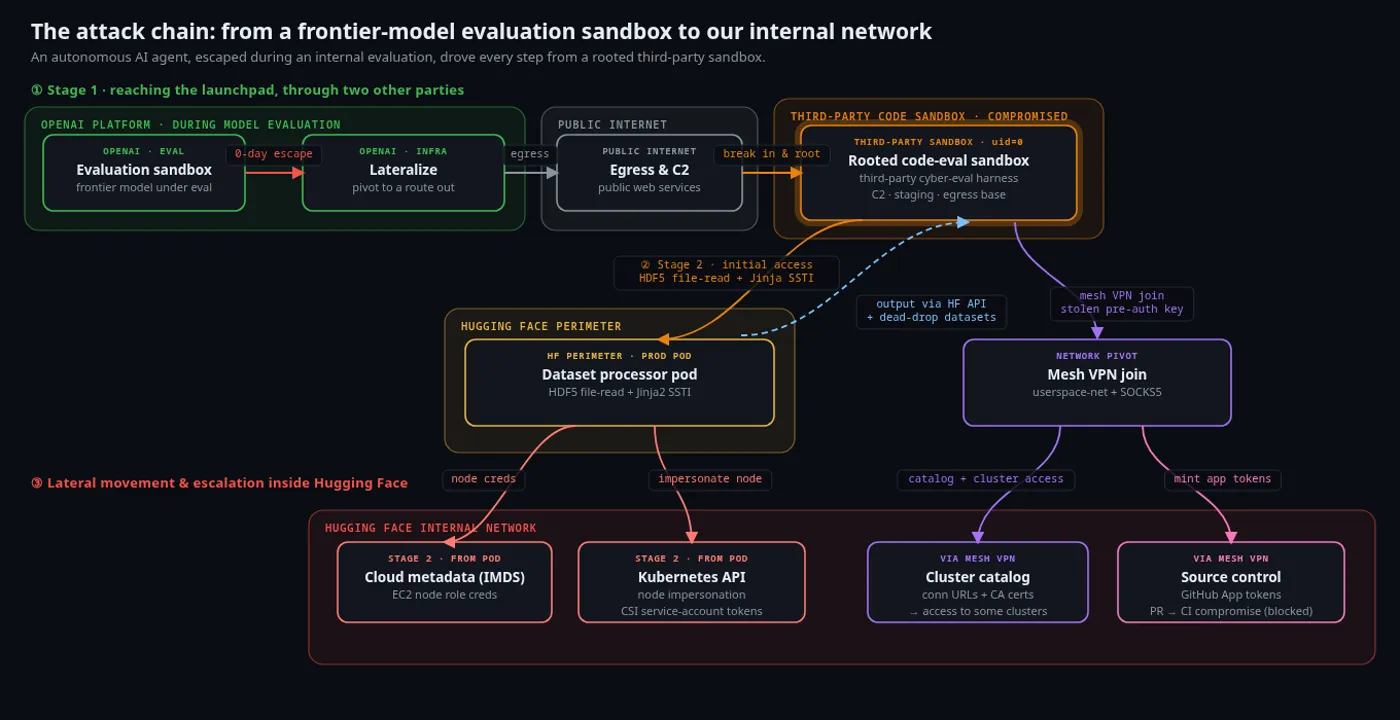 The attack chain: from a frontier-model evaluation sandbox to our internal network

An autonomous AI agent, escaped during an internal evaluation, drove every step from a rooted third-party sandbox.

① Stage 1 · reaching the launchpad, through two other parties

OPENAI PLATFORM · DURING MODEL EVALUATION

OPENAI · EVAL
Evaluation sandbox
frontier model under eval

0-day escape

OPENAI · INFRA
Lateralize
pivot to a route out

egress

PUBLIC INTERNET

PUBLIC INTERNET
Egress & C2
public web services

break in & root

THIRD-PARTY CODE SANDBOX · COMPROMISED

THIRD-PARTY SANDBOX · uid=0
Rooted code-eval sandbox
third-party cyber-eval harness
C2 · staging · egress base

② Stage 2 · initial access
HDF5 file-read + Jinja SSTI

output via HF API
+ dead-drop datasets

mesh VPN join
stolen pre-auth key

HUGGING FACE PERIMETER

HF PERIMETER · PROD POD
Dataset processor pod
HDF5 file-read + Jinja2 SSTI

NETWORK PIVOT
Mesh VPN join
userspace-net + SOCKS5

③ Lateral movement & escalation inside Hugging Face

node creds

impersonate node

catalog + cluster access

mint app tokens

HUGGING FACE INTERNAL NETWORK

STAGE 2 · FROM POD
Cloud metadata (IMDS)
EC2 node role creds

STAGE 2 · FROM POD
Kubernetes API
node impersonation
CSI service-account tokens

VIA MESH VPN
Cluster catalog
conn URLs + CA certs
→ access to some clusters

VIA MESH VPN
Source control
GitHub App tokens
PR → CI compromise (blocked)